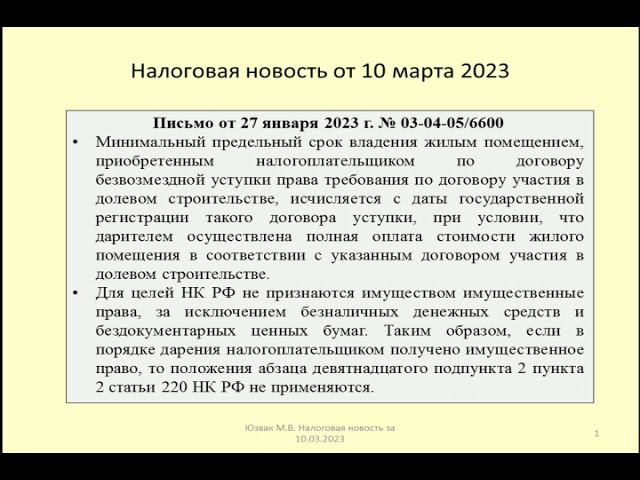 Налоговая новость от 10 марта 2023

Письмо от 27 января 2023 г. № 03-04-05/6600

• Минимальный предельный срок владения жилым помещением, приобретенным налогоплательщиком по договору безвозмездной уступки права требования по договору участия в долевом строительстве, исчисляется с даты государственной регистрации такого договора уступки, при условии, что дарителем осуществлена полная оплата стоимости жилого помещения в соответствии с указанным договором участия в долевом строительстве.

• Для целей НК РФ не признаются имуществом имущественные права, за исключением безналичных денежных средств и бездокументарных ценных бумаг. Таким образом, если в порядке дарения налогоплательщиком получено имущественное право, то положения абзаца девятнадцатого подпункта 2 пункта 2 статьи 220 НК РФ не применяются.

Юзвак М.В. Налоговая новость за 10.03.2023

1